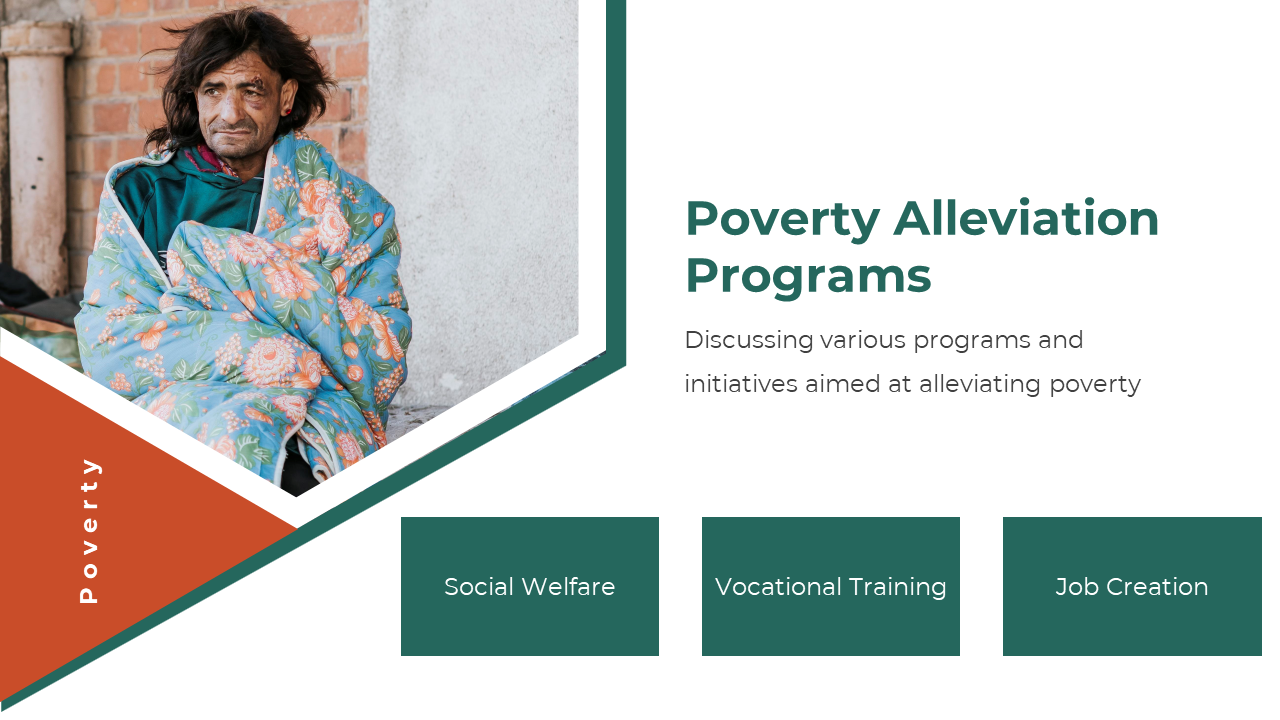 Poverty

Poverty Alleviation Programs

Discussing various programs and initiatives aimed at alleviating poverty

Social Welfare

Vocational Training

Job Creation